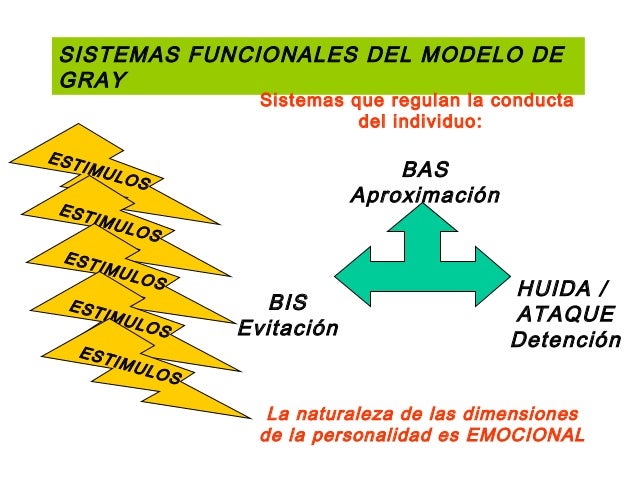 SISTEMAS FUNCIONALES DEL MODELO DE GRAY

Sistemas que regulan la conducta del individuo:

ESTIMULOS
ESTIMULOS
ESTIMULOS
ESTIMULOS
ESTIMULOS

BAS
Aproximación

BIS
Evitación

HUIDA / ATAQUE
Detención

La naturaleza de las dimensiones de la personalidad es EMOCIONAL